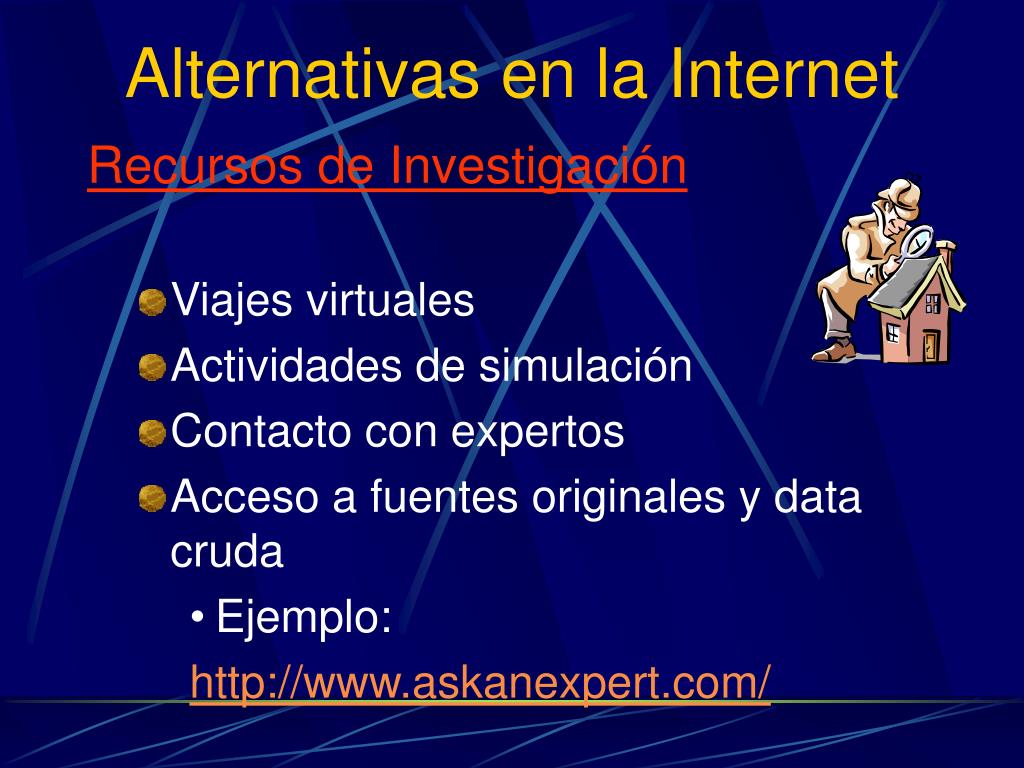 Alternativas en la Internet

Recursos de Investigación

Viajes virtuales

Actividades de simulación

Contacto con expertos

Acceso a fuentes originales y data cruda

• Ejemplo: http://www.askanexpert.com/